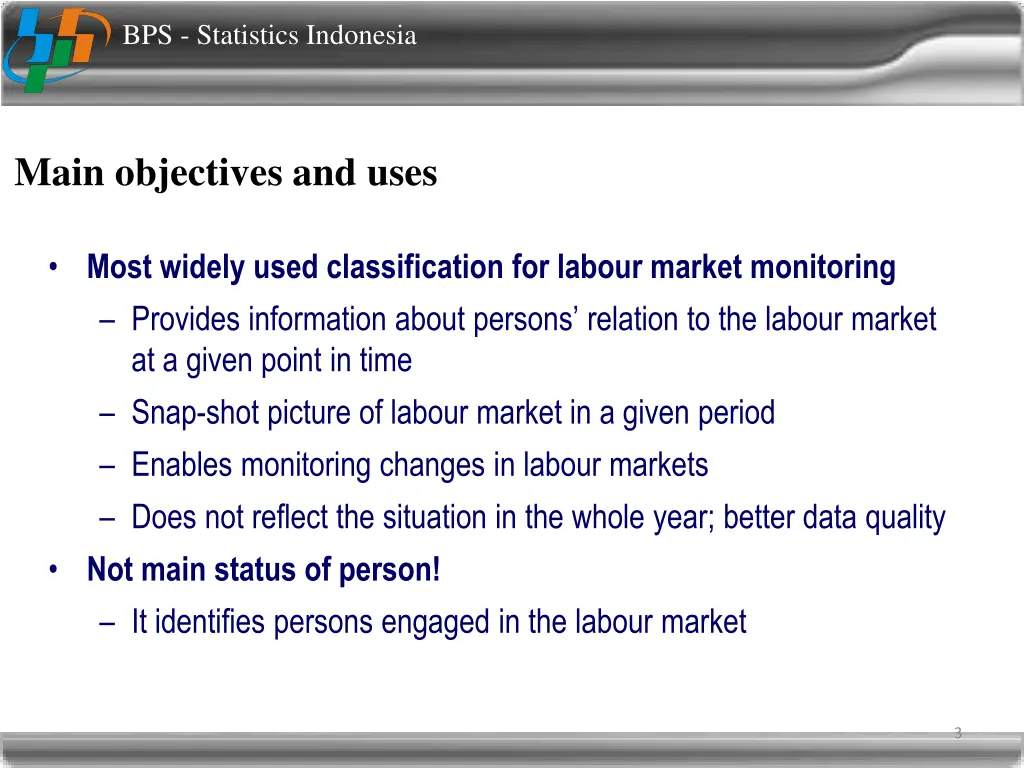 BPS - Statistics Indonesia

Main objectives and uses

• Most widely used classification for labour market monitoring
– Provides information about persons’ relation to the labour market at a given point in time
– Snap-shot picture of labour market in a given period
– Enables monitoring changes in labour markets
– Does not reflect the situation in the whole year; better data quality
• Not main status of person!
– It identifies persons engaged in the labour market

3